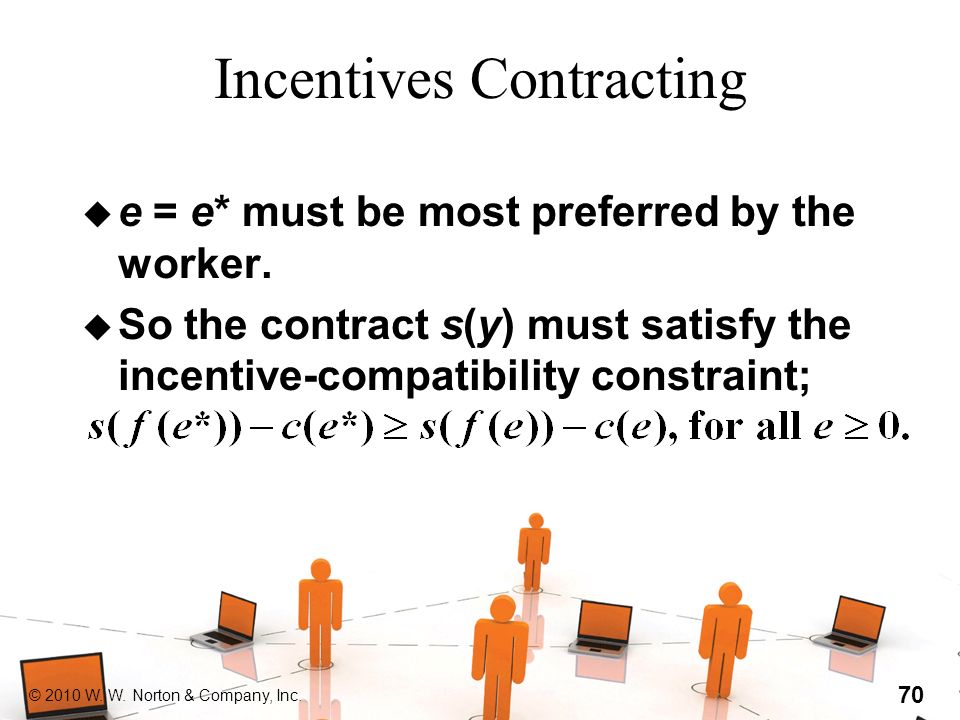 Incentives Contracting

◆ $e = e^*$ must be most preferred by the worker.

◆ So the contract $s(y)$ must satisfy the incentive-compatibility constraint;

$s(f(e^*)) - c(e^*) \geq s(f(e)) - c(e)$, for all $e \geq 0$.

© 2010 W. W. Norton & Company, Inc.

70